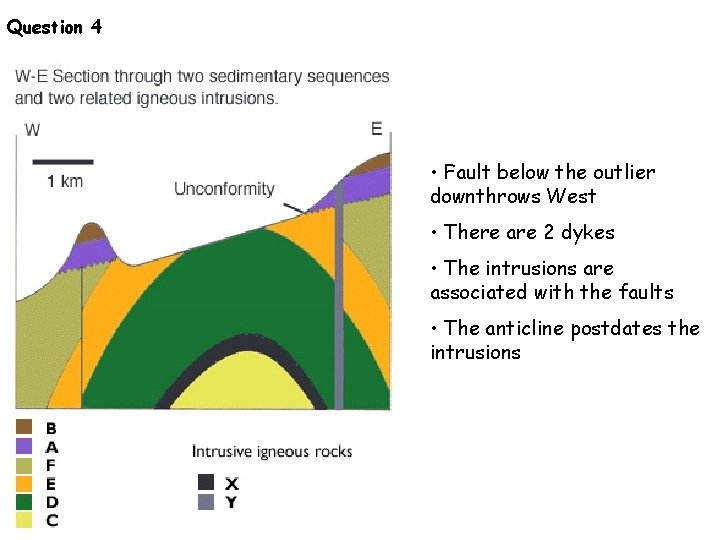 Question 4

W-E Section through two sedimentary sequences and two related igneous intrusions.

W

E

1 km

Unconformity

B
A
F
E
D
C

Intrusive igneous rocks

X
Y

• Fault below the outlier downthrows West

• There are 2 dykes

• The intrusions are associated with the faults

• The anticline postdates the intrusions